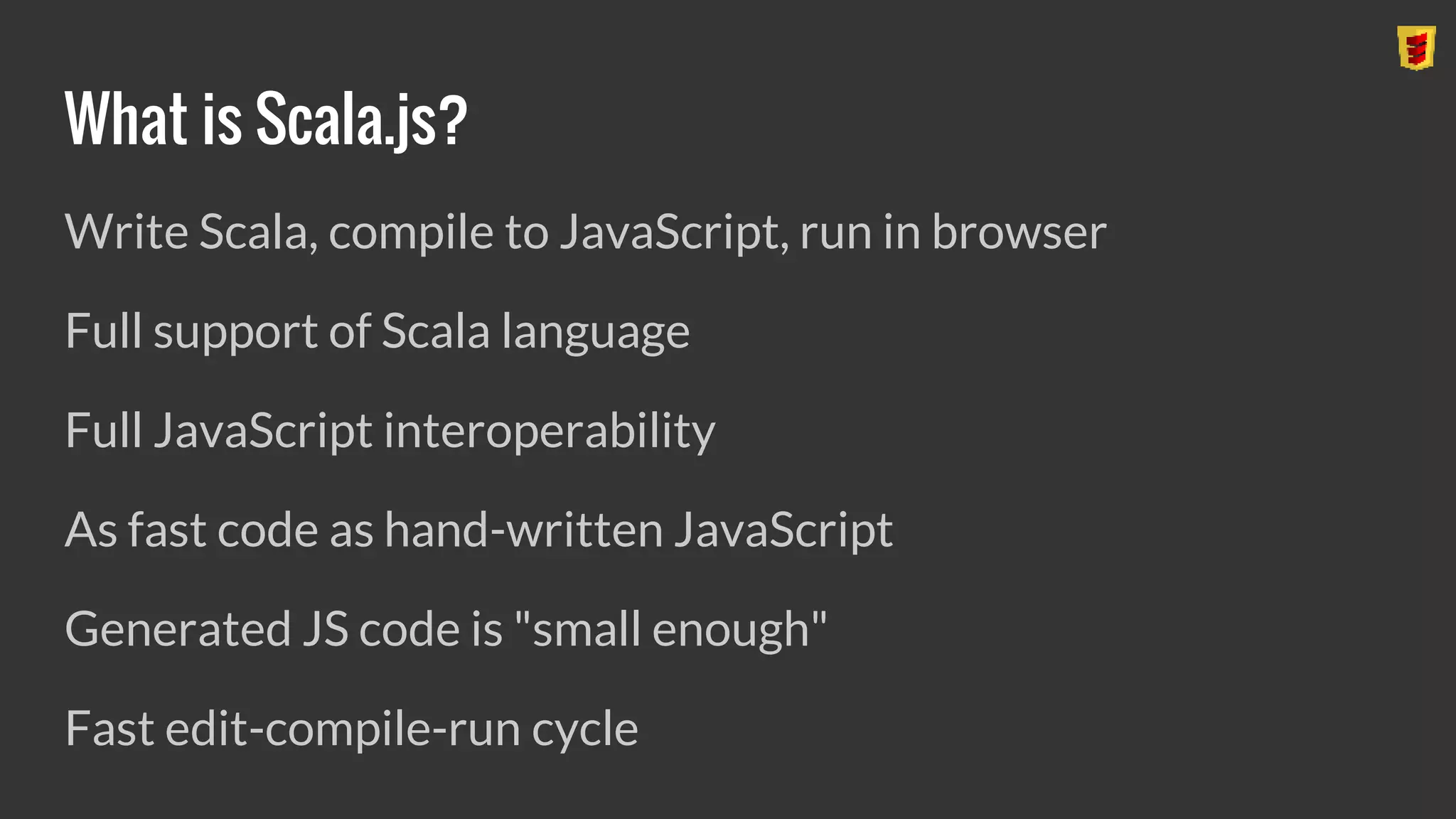 What is Scala.js?

Write Scala, compile to JavaScript, run in browser

Full support of Scala language

Full JavaScript interoperability

As fast code as hand-written JavaScript

Generated JS code is "small enough"

Fast edit-compile-run cycle